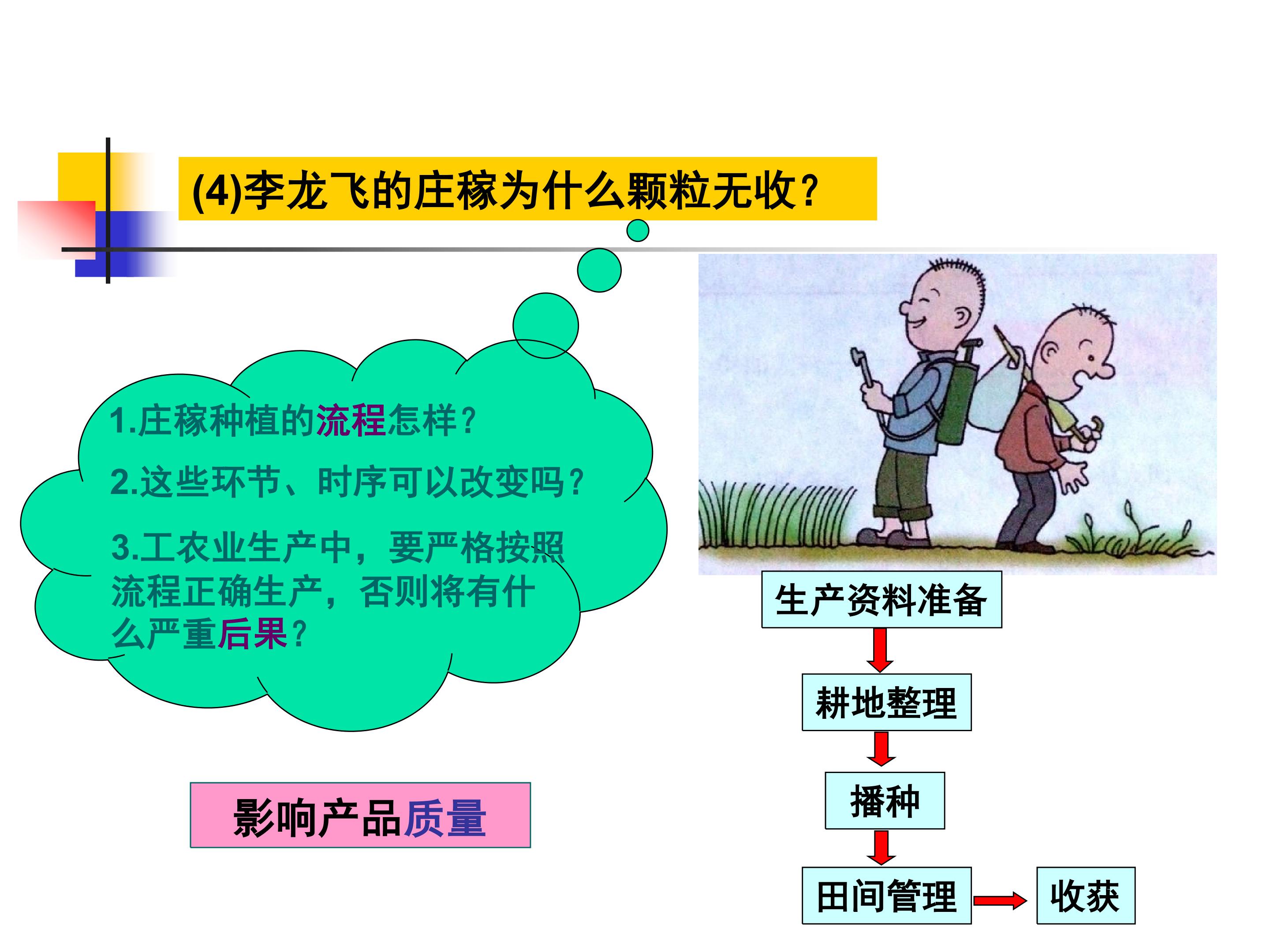 (4)李龙飞的庄稼为什么颗粒无收？

1.庄稼种植的流程怎样？

2.这些环节、时序可以改变吗？

3.工农业生产中，要严格按照流程正确生产，否则将有什么严重后果？

影响产品质量

生产资料准备

耕地整理

播种

田间管理

收获